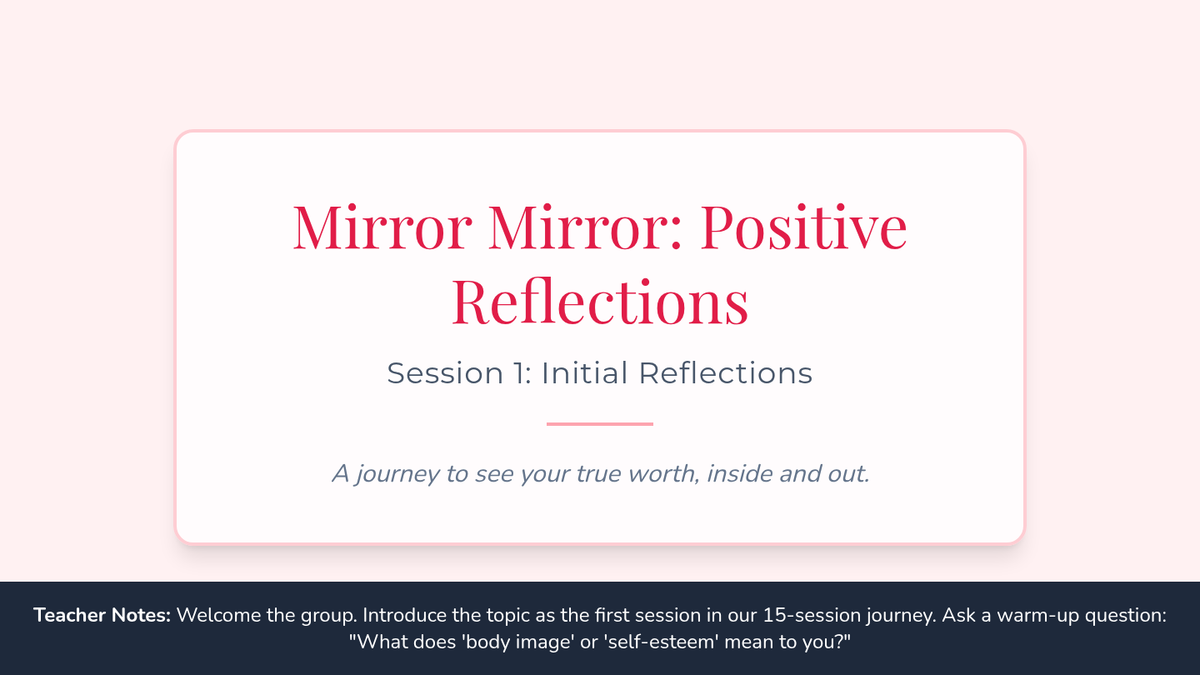 Mirror Mirror: Positive Reflections

Session 1: Initial Reflections

A journey to see your true worth, inside and out.

Teacher Notes: Welcome the group. Introduce the topic as the first session in our 15-session journey. Ask a warm-up question: "What does 'body image' or 'self-esteem' mean to you?"